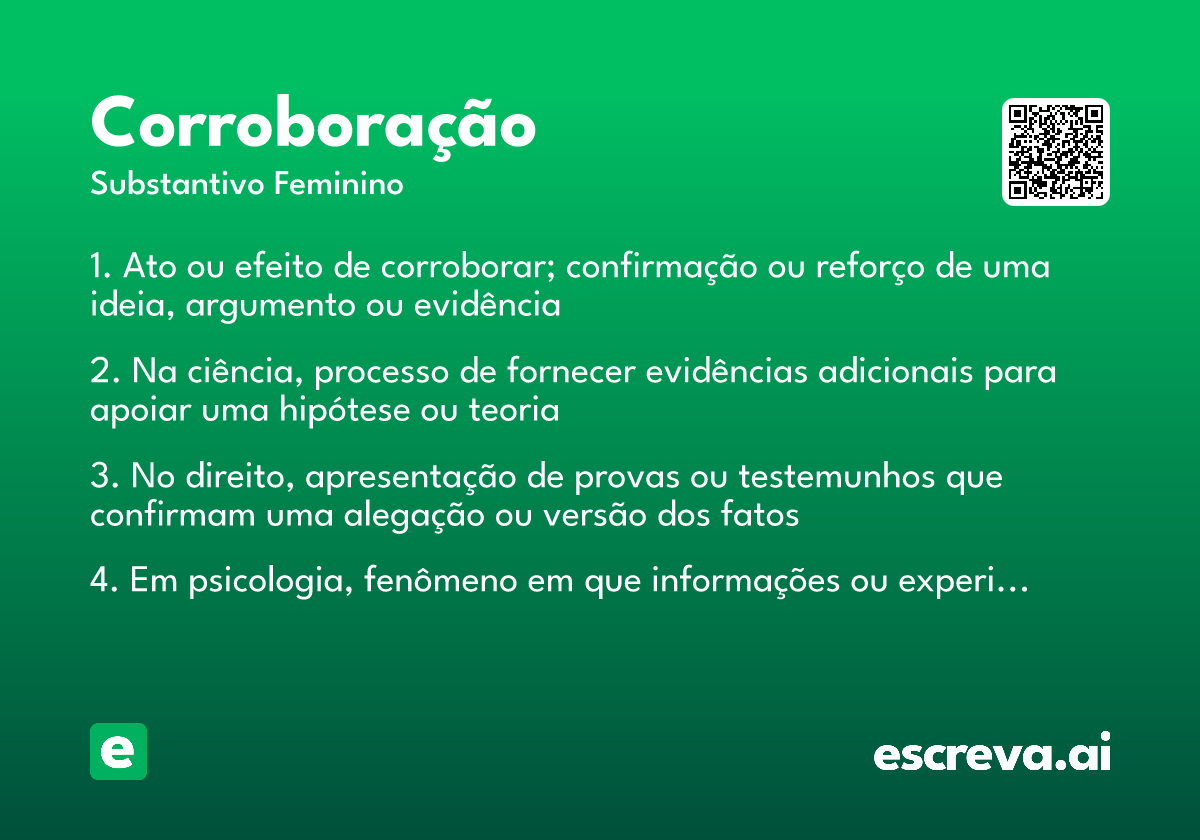 Corroboração
Substantivo Feminino

1. Ato ou efeito de corroborar; confirmação ou reforço de uma ideia, argumento ou evidência

2. Na ciência, processo de fornecer evidências adicionais para apoiar uma hipótese ou teoria

3. No direito, apresentação de provas ou testemunhos que confirmam uma alegação ou versão dos fatos

4. Em psicologia, fenômeno em que informações ou experi…

e

escreva.ai